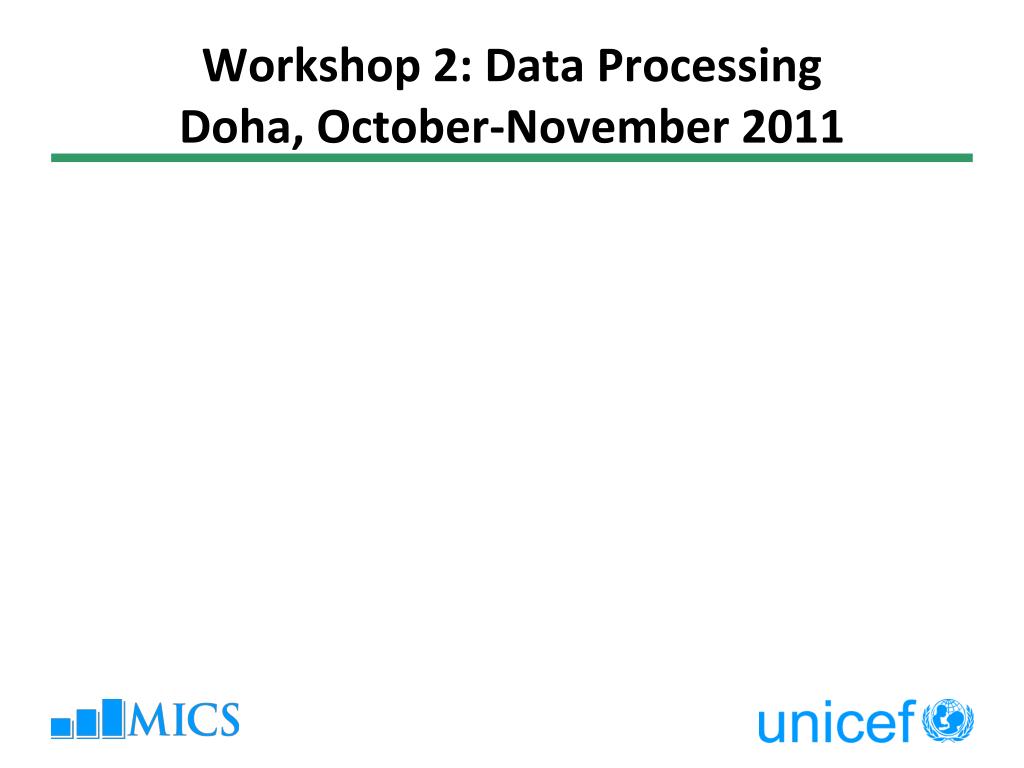 Workshop 2: Data Processing
Doha, October-November 2011

MICS

unicef